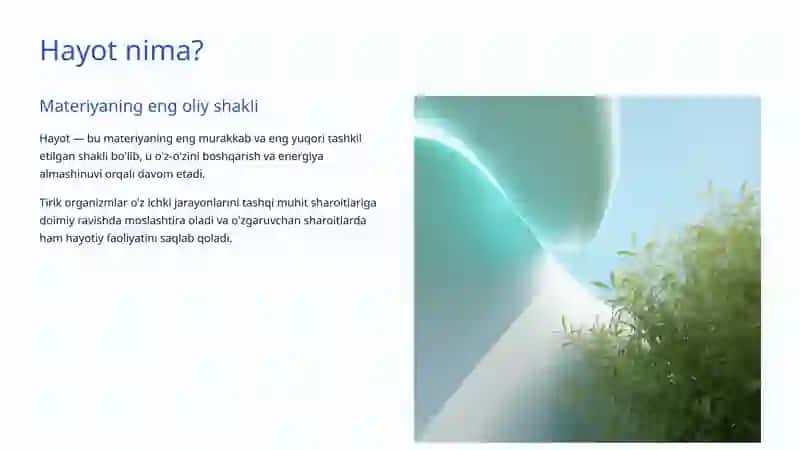 Hayot nima?

Materiyaning eng oliy shakli

Hayot — bu materiyaning eng murakkab va eng yuqori tashkil etilgan shakli bo'lib, u o'z-o'zini boshqarish va energiya almashinuvi orqali davom etadi.

Tirik organizmlar o'z ichki jarayonlarini tashqi muhit sharoitlariga doimiy ravishda moslashtira oladi va o'zgaruvchan sharoitlarda ham hayotiy faoliyatini saqlab qoladi.